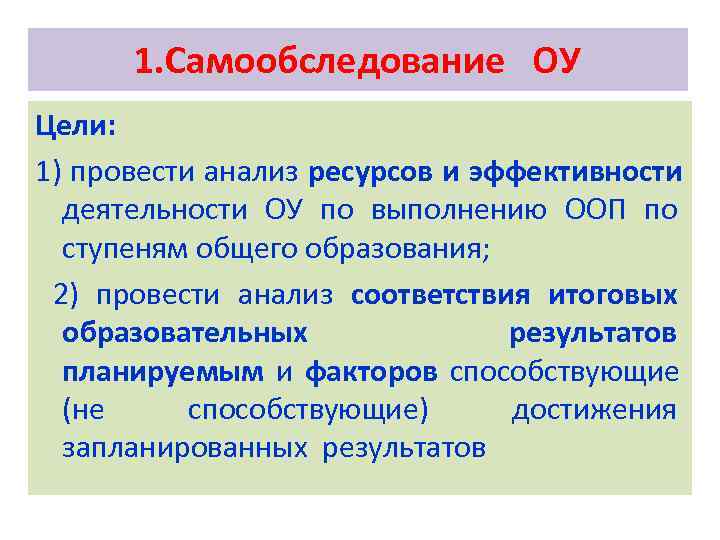 1.Самообследование ОУ

Цели:

1) провести анализ ресурсов и эффективности деятельности ОУ по выполнению ООП по ступеням общего образования;

2) провести анализ соответствия итоговых образовательных результатов планируемым и факторов способствующие (не способствующие) достижения запланированных результатов